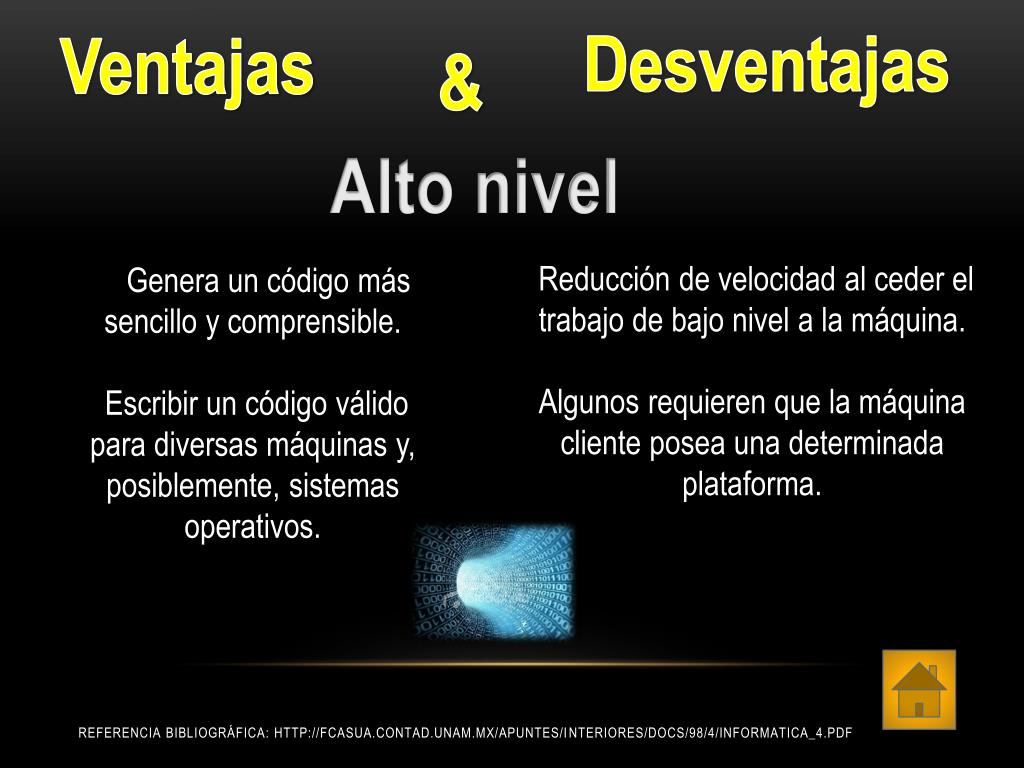 Ventajas & Desventajas

Alto nivel

Genera un código más sencillo y comprensible.

Escribir un código válido para diversas máquinas y, posiblemente, sistemas operativos.

Reducción de velocidad al ceder el trabajo de bajo nivel a la máquina.

Algunos requieren que la máquina cliente posea una determinada plataforma.

REFERENCIA BIBLIOGRÁFICA: HTTP://FCASUA.CONTAD.UNAM.MX/APUNTES/INTERIORES/DOCS/98/4/INFORMATICA_4.PDF